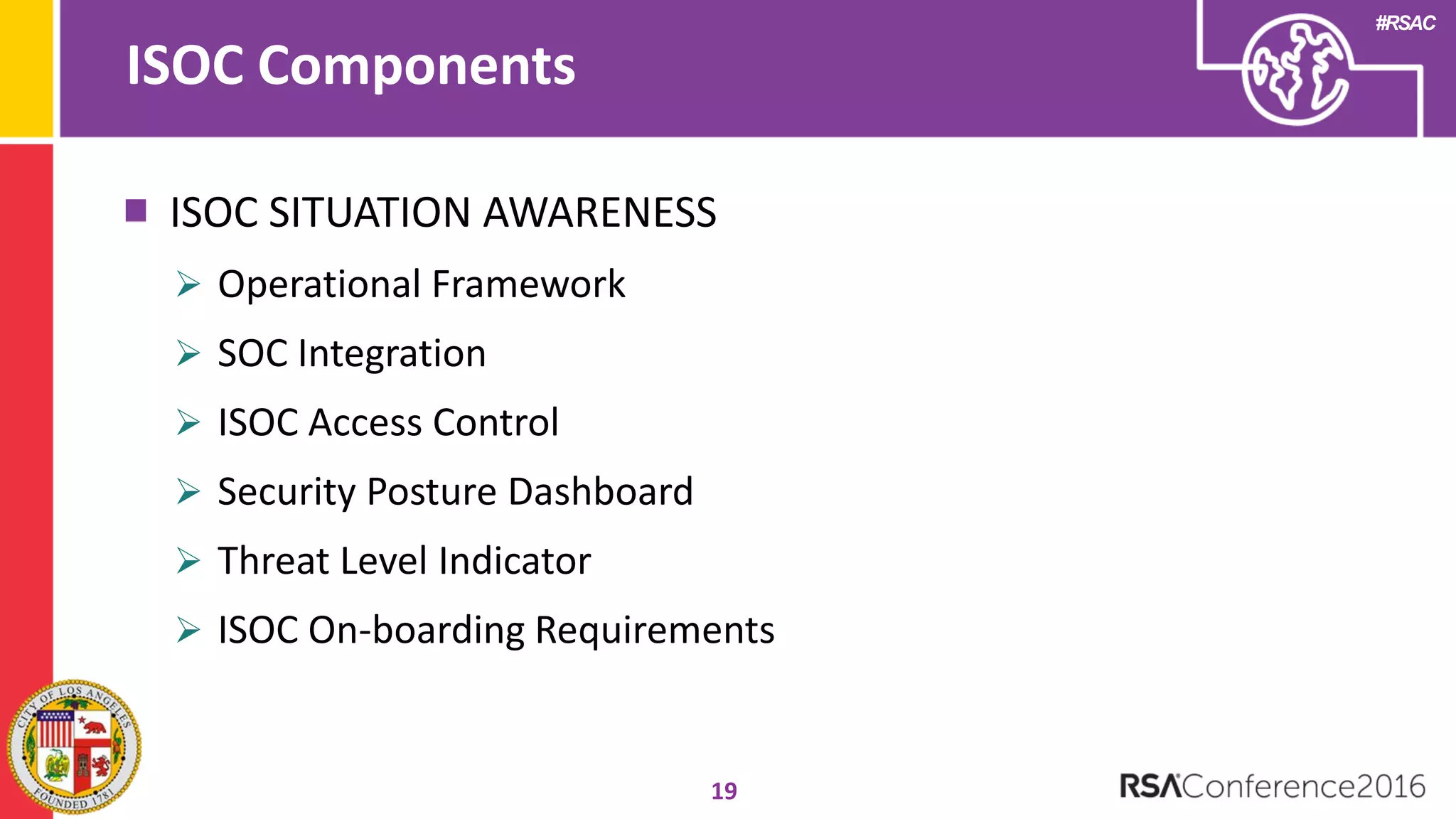 ISOC Components

#RSAC

ISOC SITUATION AWARENESS

Operational Framework

SOC Integration

ISOC Access Control

Security Posture Dashboard

Threat Level Indicator

ISOC On-boarding Requirements

CITY OF LOS ANGELES FOUNDED 1781

19

RSAConference2016